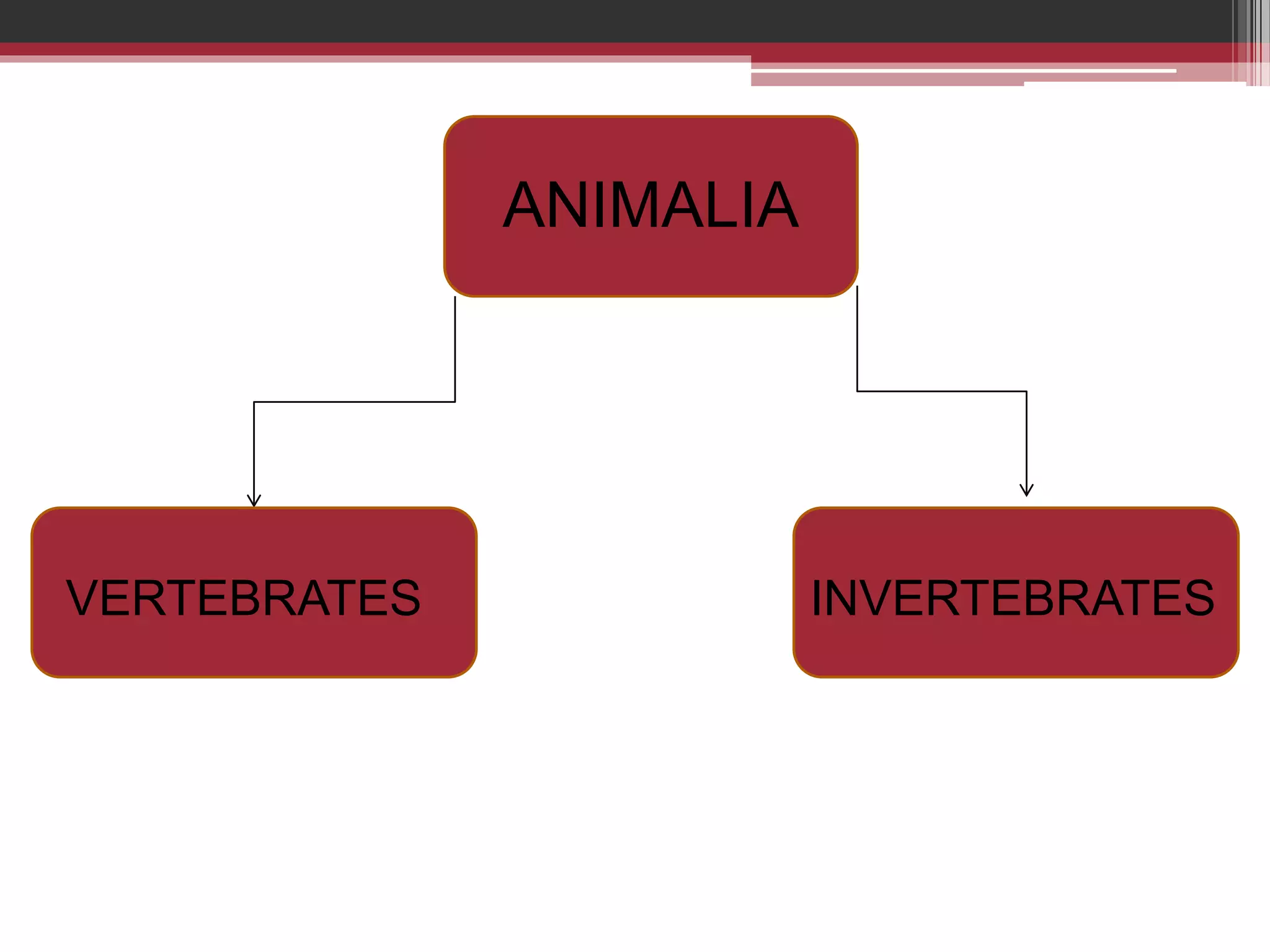 ANIMALIA

VERTEBRATES

INVERTEBRATES